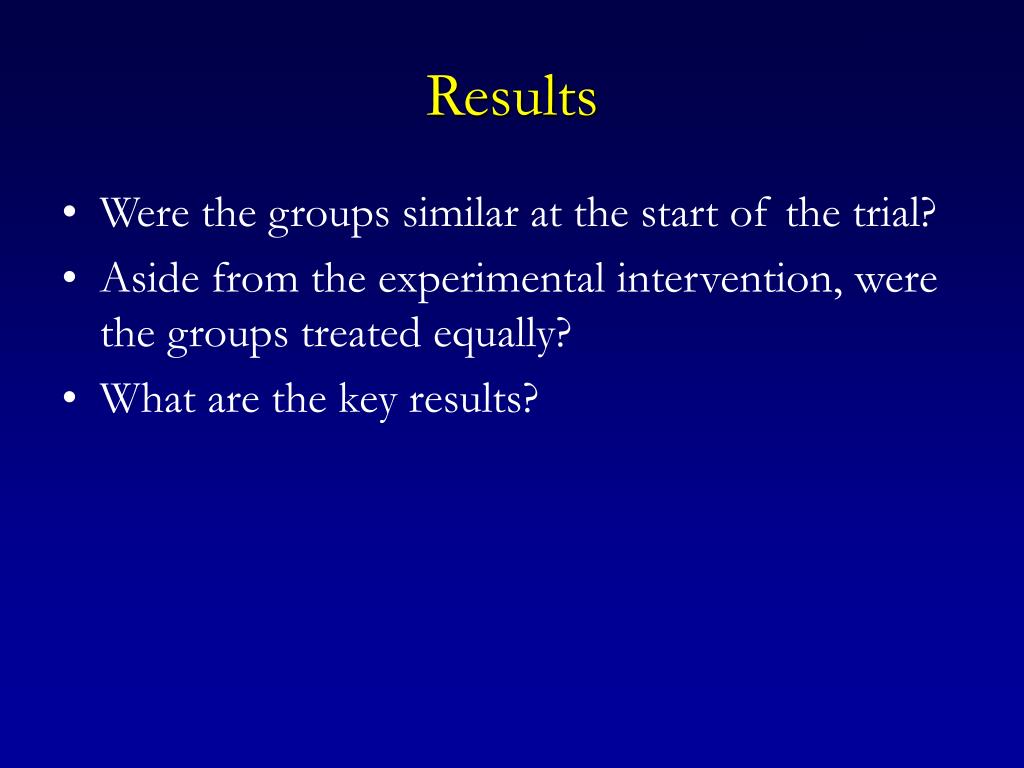 Results

• Were the groups similar at the start of the trial?
• Aside from the experimental intervention, were the groups treated equally?
• What are the key results?